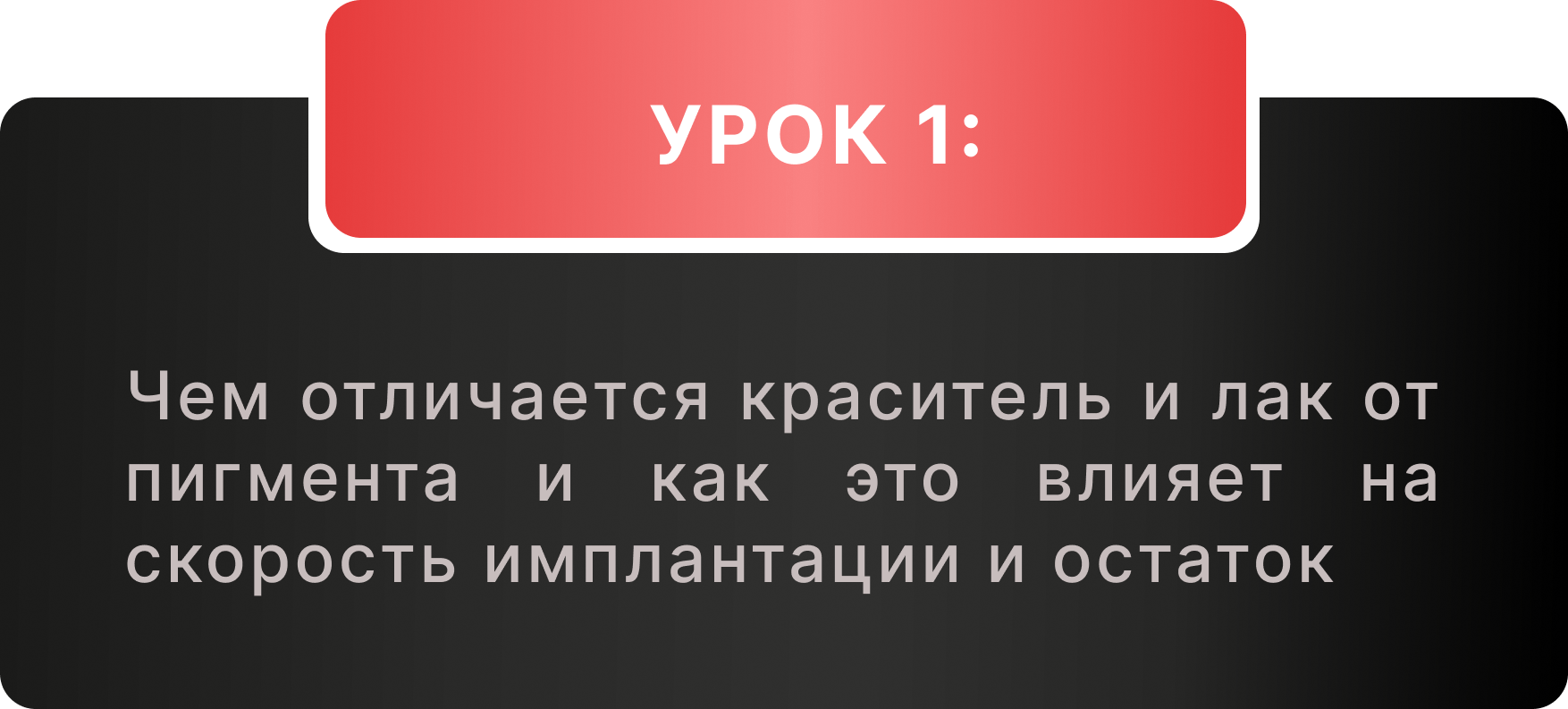 УРОК 1:

Чем отличается краситель и лак от пигмента и как это влияет на скорость имплантации и остаток